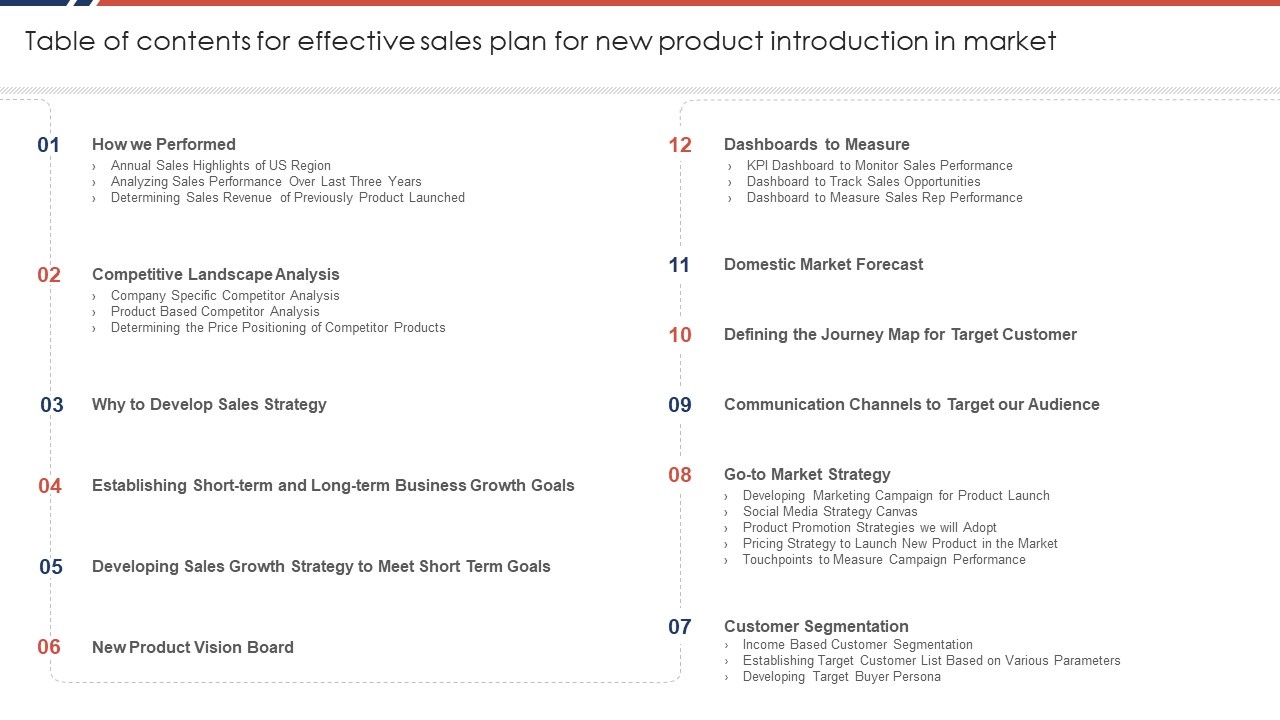 Table of contents for effective sales plan for new product introduction in market

01 How we Performed
› Annual Sales Highlights of US Region
› Analyzing Sales Performance Over Last Three Years
› Determining Sales Revenue of Previously Product Launched

02 Competitive Landscape Analysis
› Company Specific Competitor Analysis
› Product Based Competitor Analysis
› Determining the Price Positioning of Competitor Products

03 Why to Develop Sales Strategy

04 Establishing Short-term and Long-term Business Growth Goals

05 Developing Sales Growth Strategy to Meet Short Term Goals

06 New Product Vision Board

12 Dashboards to Measure
› KPI Dashboard to Monitor Sales Performance
› Dashboard to Track Sales Opportunities
› Dashboard to Measure Sales Rep Performance

11 Domestic Market Forecast

10 Defining the Journey Map for Target Customer

09 Communication Channels to Target our Audience

08 Go-to Market Strategy
› Developing Marketing Campaign for Product Launch
› Social Media Strategy Canvas
› Product Promotion Strategies we will Adopt
› Pricing Strategy to Launch New Product in the Market
› Touchpoints to Measure Campaign Performance

07 Customer Segmentation
› Income Based Customer Segmentation
› Establishing Target Customer List Based on Various Parameters
› Developing Target Buyer Persona